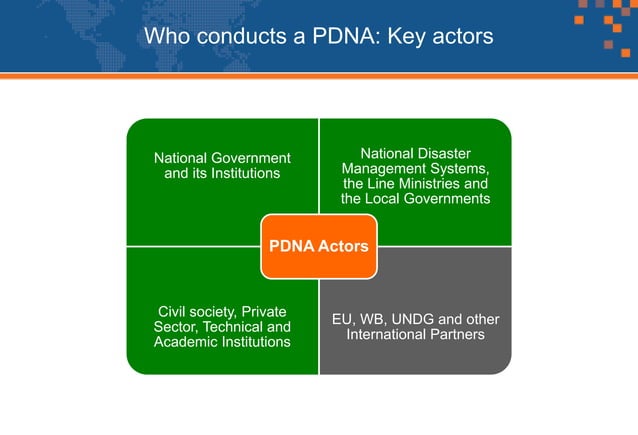 Who conducts a PDNA: Key actors

National Government and its Institutions

National Disaster Management Systems, the Line Ministries and the Local Governments

PDNA Actors

Civil society, Private Sector, Technical and Academic Institutions

EU, WB, UNDG and other International Partners